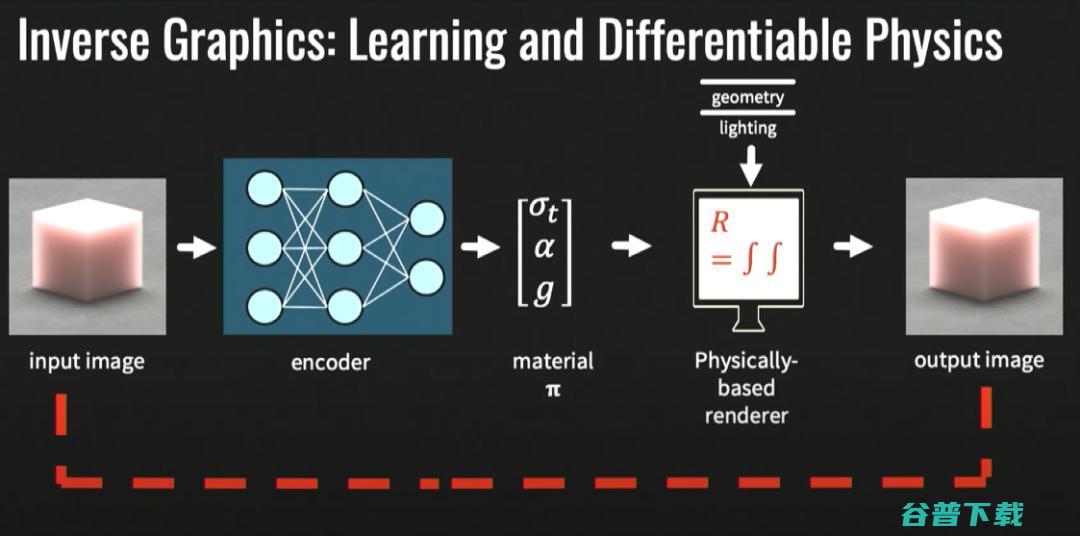 Inverse Graphics: Learning and Differentiable Physics

geometry
lighting

input image

encoder

$\begin{bmatrix} \sigma_t \\ \alpha \\ g \end{bmatrix}$

material
$\pi$

$R = \int\int$

Physically-based renderer

output image

谷普下载